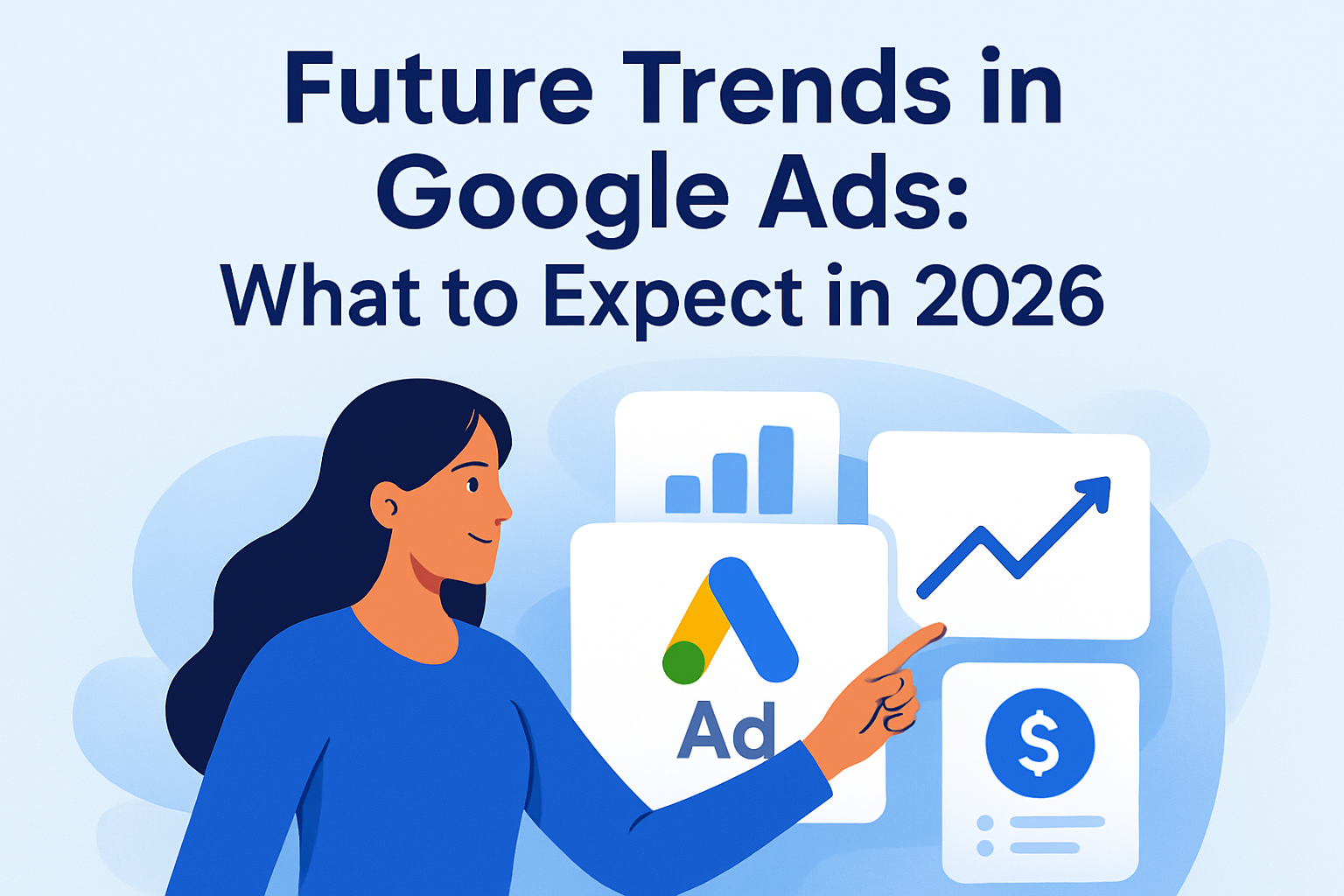 Future Trends in Google Ads:
What to Expect in 2026

Ad

$